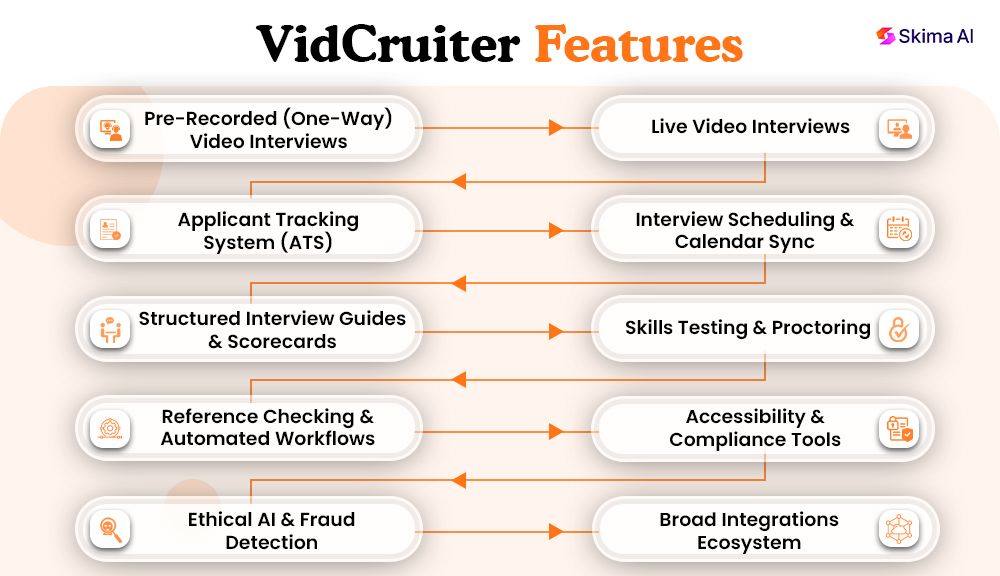 VidCruiter Features

Skima AI

Pre-Recorded (One-Way) Video Interviews

Live Video Interviews

Applicant Tracking System (ATS)

Interview Scheduling & Calendar Sync

Structured Interview Guides & Scorecards

Skills Testing & Proctoring

Reference Checking & Automated Workflows

Accessibility & Compliance Tools

Ethical AI & Fraud Detection

Broad Integrations Ecosystem